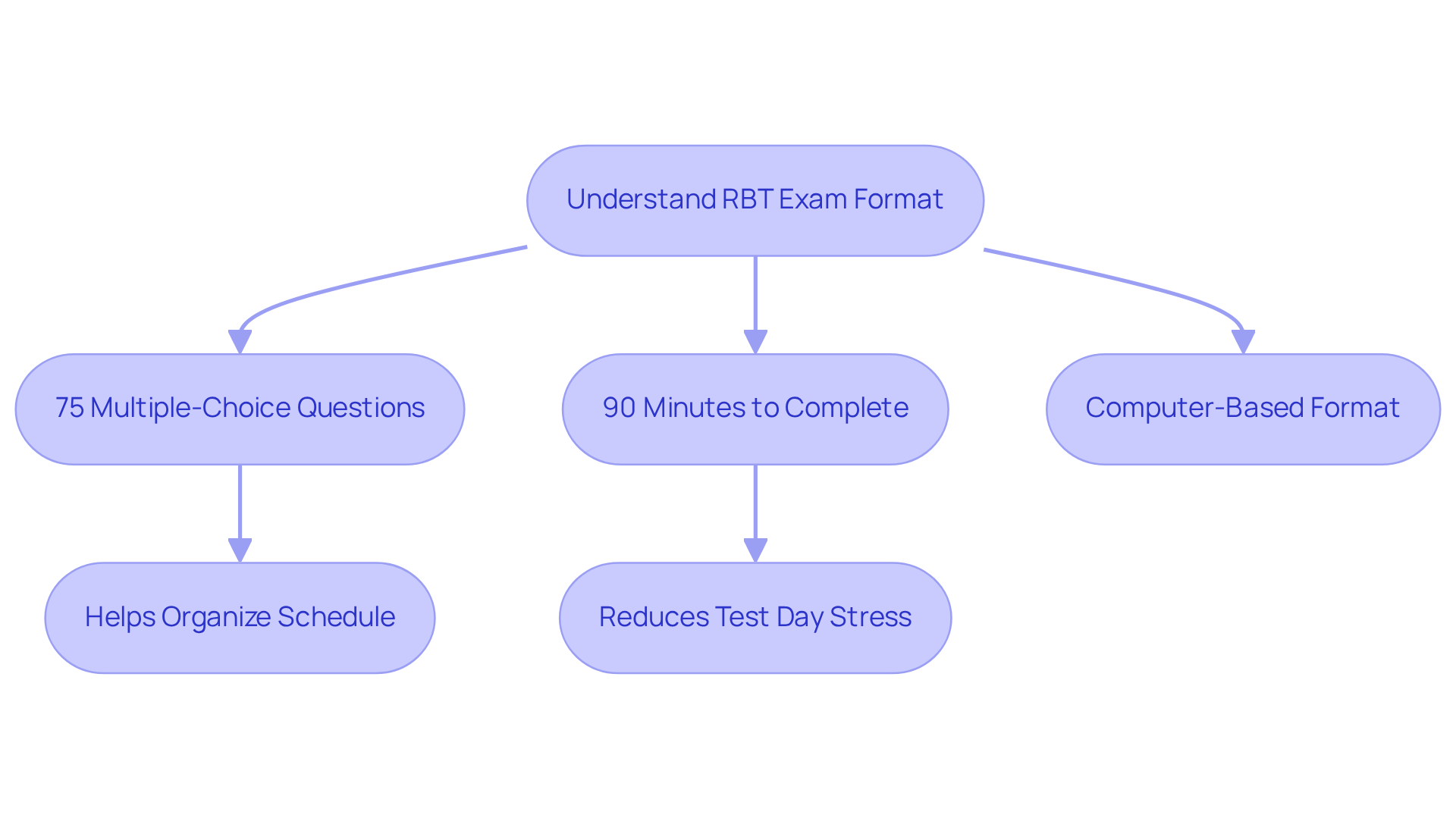 Understand RBT Exam Format

75 Multiple-Choice Questions

90 Minutes to Complete

Computer-Based Format

Helps Organize Schedule

Reduces Test Day Stress